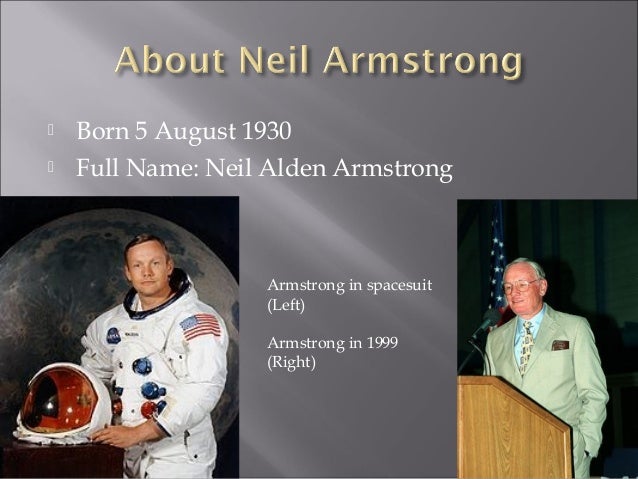 About Neil Armstrong

Born 5 August 1930
Full Name: Neil Alden Armstrong

Armstrong in spacesuit (Left)

Armstrong in 1999 (Right)